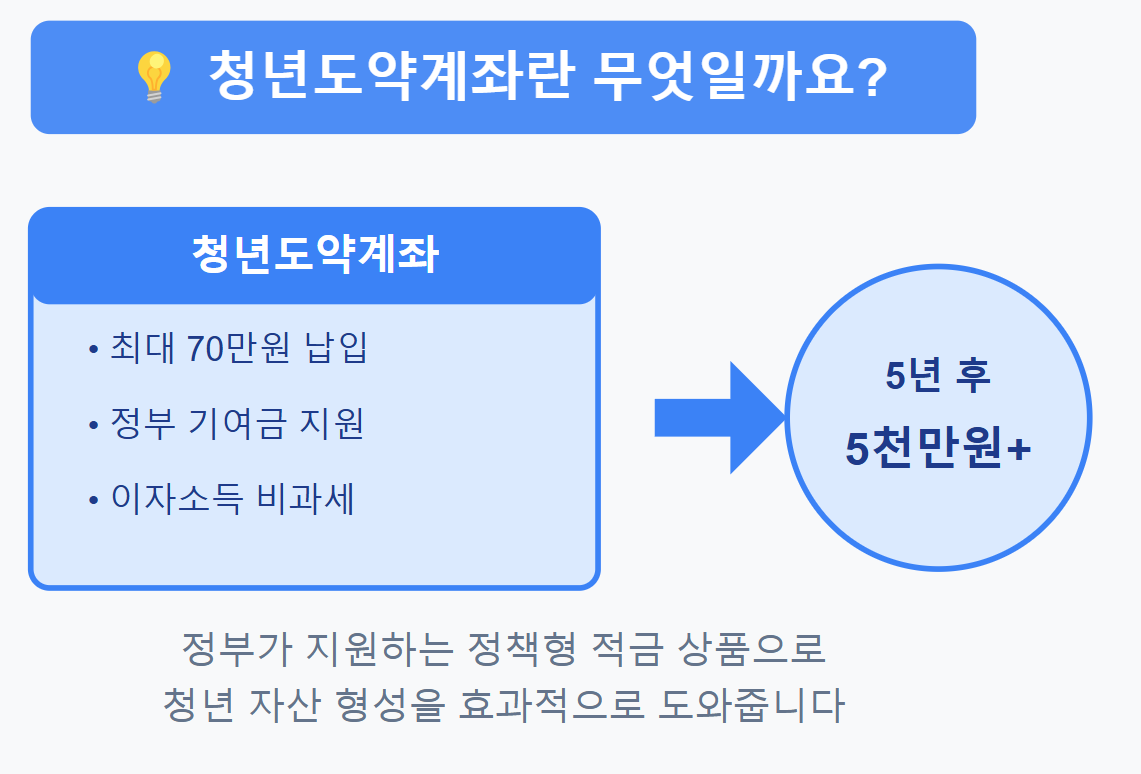 💡 청년도약계좌란 무엇일까요?

청년도약계좌

• 최대 70만원 납입

• 정부 기여금 지원

• 이자소득 비과세

5년 후

5천만원+

정부가 지원하는 정책형 적금 상품으로
청년 자산 형성을 효과적으로 도와줍니다